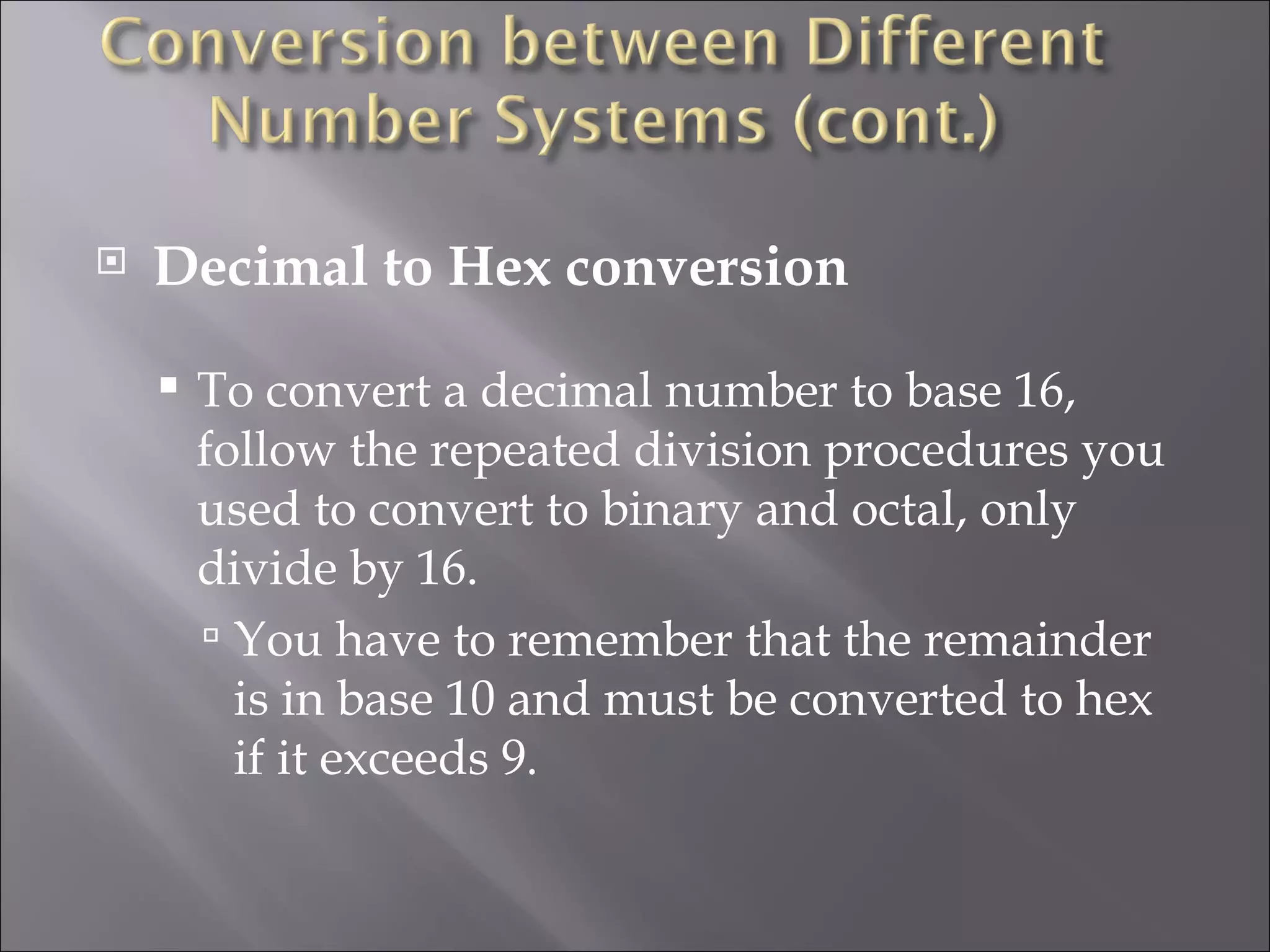 Conversion between Different Number Systems (cont.)

Decimal to Hex conversion

To convert a decimal number to base 16, follow the repeated division procedures you used to convert to binary and octal, only divide by 16.

You have to remember that the remainder is in base 10 and must be converted to hex if it exceeds 9.